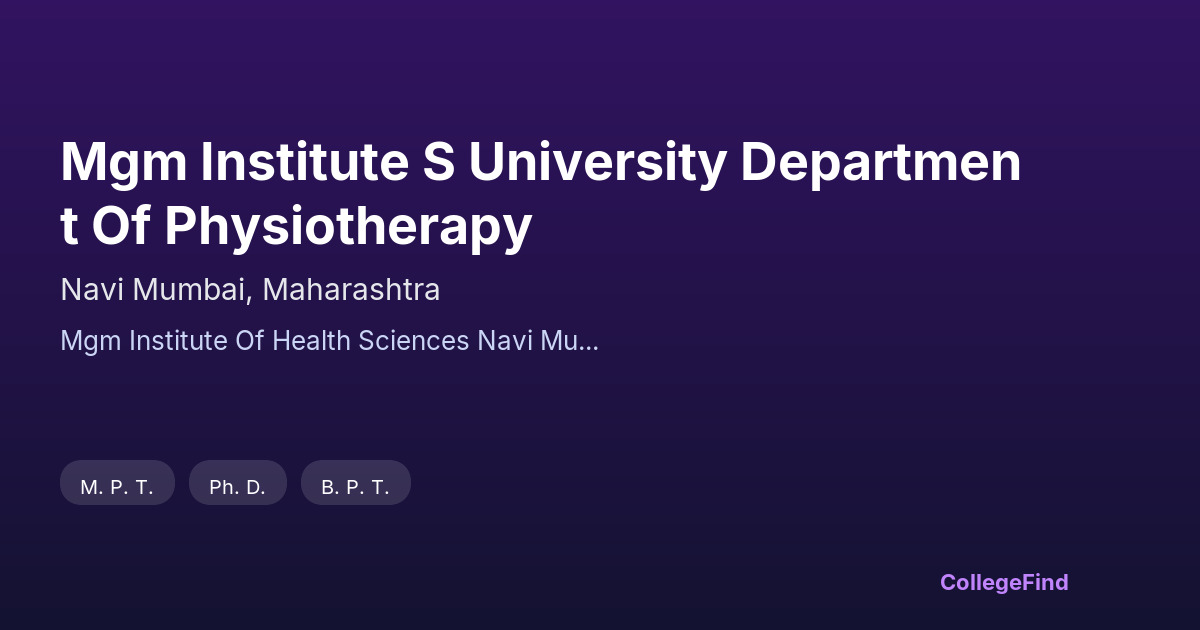 Mgm Institute S University Department Of Physiotherapy

Navi Mumbai, Maharashtra

Mgm Institute Of Health Sciences Navi Mu...

M. P. T.

Ph. D.

B. P. T.

CollegeFind